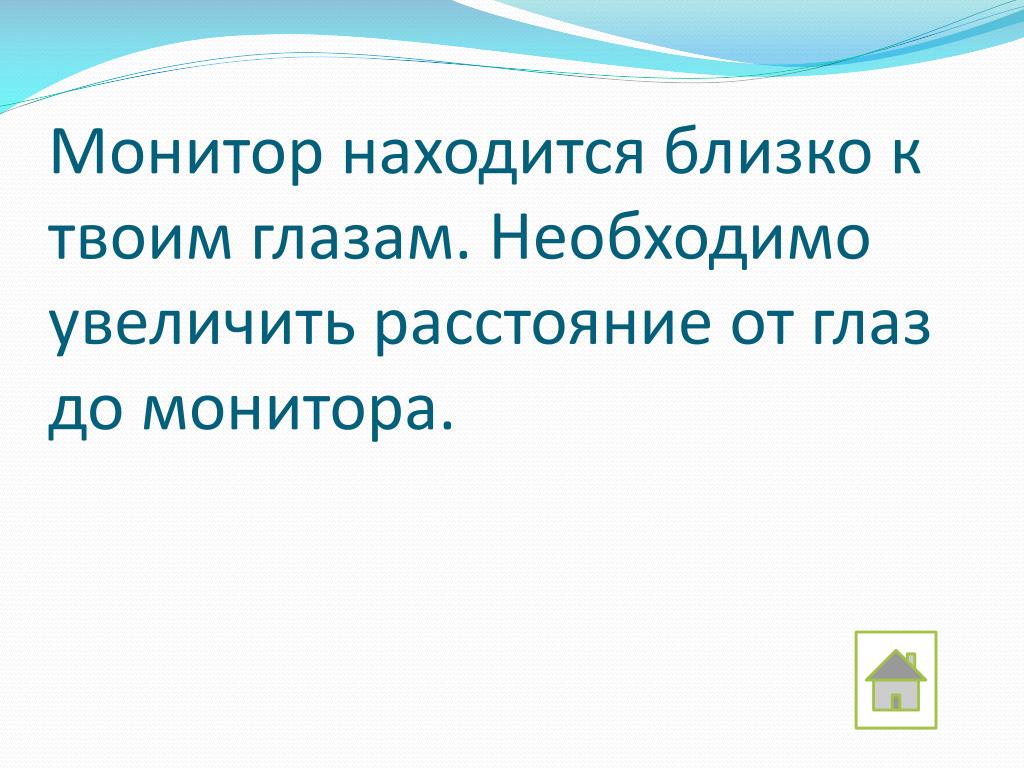 Монитор находится близко к твоим глазам. Необходимо увеличить расстояние от глаз до монитора.